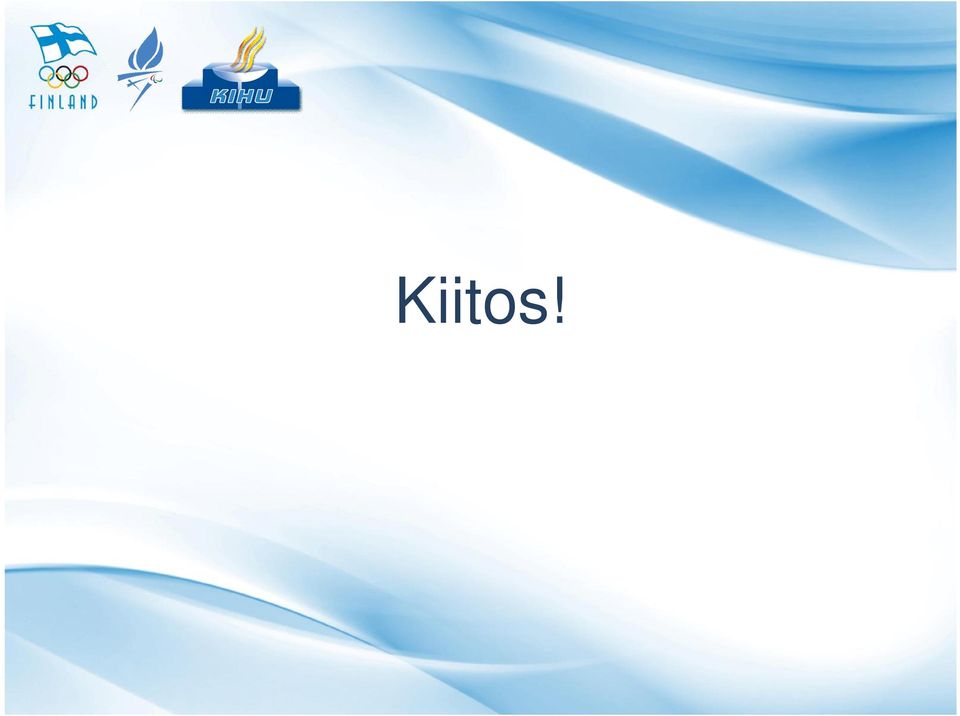 FINLAND

KIHU

Kiitos!